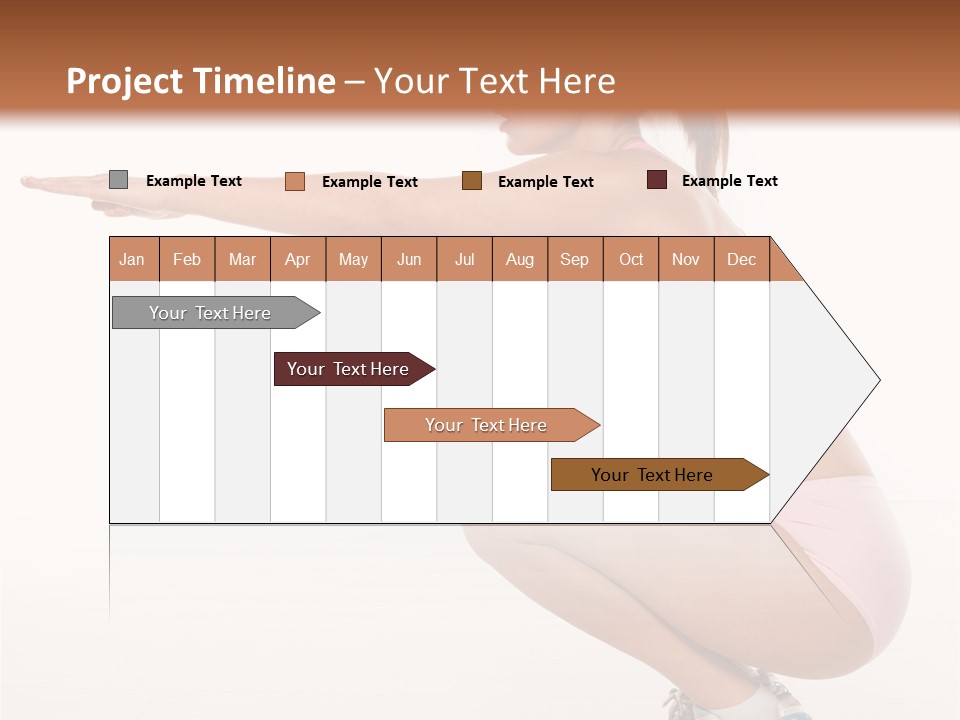 Project Timeline – Your Text Here

Example Text Example Text Example Text Example Text

| Jan | Feb | Mar | Apr | May | Jun | Jul | Aug | Sep | Oct | Nov | Dec |
|---|---|---|---|---|---|---|---|---|---|---|---|

Your Text Here

Your Text Here

Your Text Here

Your Text Here